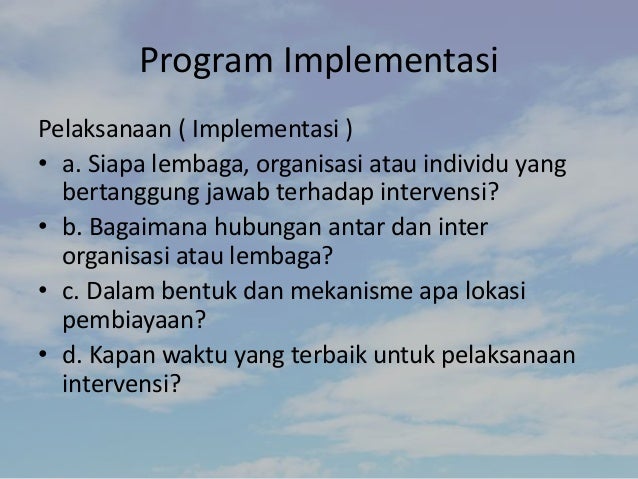 Program Implementasi

Pelaksanaan ( Implementasi )

• a. Siapa lembaga, organisasi atau individu yang bertanggung jawab terhadap intervensi?
• b. Bagaimana hubungan antar dan inter organisasi atau lembaga?
• c. Dalam bentuk dan mekanisme apa lokasi pembiayaan?
• d. Kapan waktu yang terbaik untuk pelaksanaan intervensi?